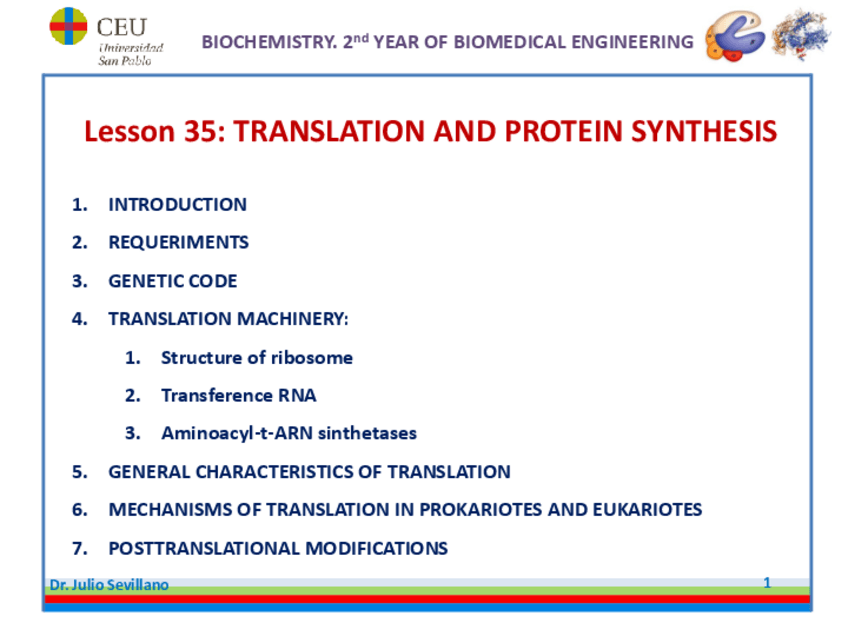 CEU
Universidad
San Pablo

BIOCHEMISTRY. 2$^{nd}$ YEAR OF BIOMEDICAL ENGINEERING

Lesson 35: TRANSLATION AND PROTEIN SYNTHESIS

1. INTRODUCTION
2. REQUERIMENTS
3. GENETIC CODE
4. TRANSLATION MACHINERY:
   1. Structure of ribosome
   2. Transference RNA
   3. Aminoacyl-t-ARN sinthetases
5. GENERAL CHARACTERISTICS OF TRANSLATION
6. MECHANISMS OF TRANSLATION IN PROKARIOTES AND EUKARIOTES
7. POSTTRANSLATIONAL MODIFICATIONS

Dr. Julio Sevillano

1